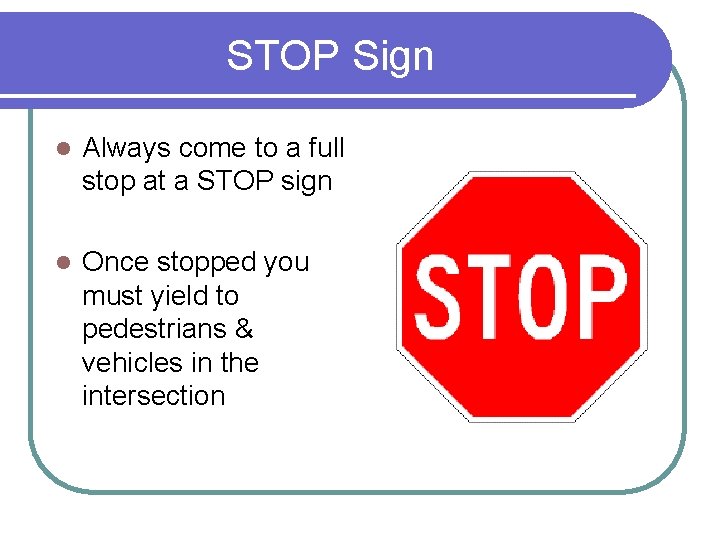 STOP Sign

- Always come to a full stop at a STOP sign
- Once stopped you must yield to pedestrians & vehicles in the intersection

STOP